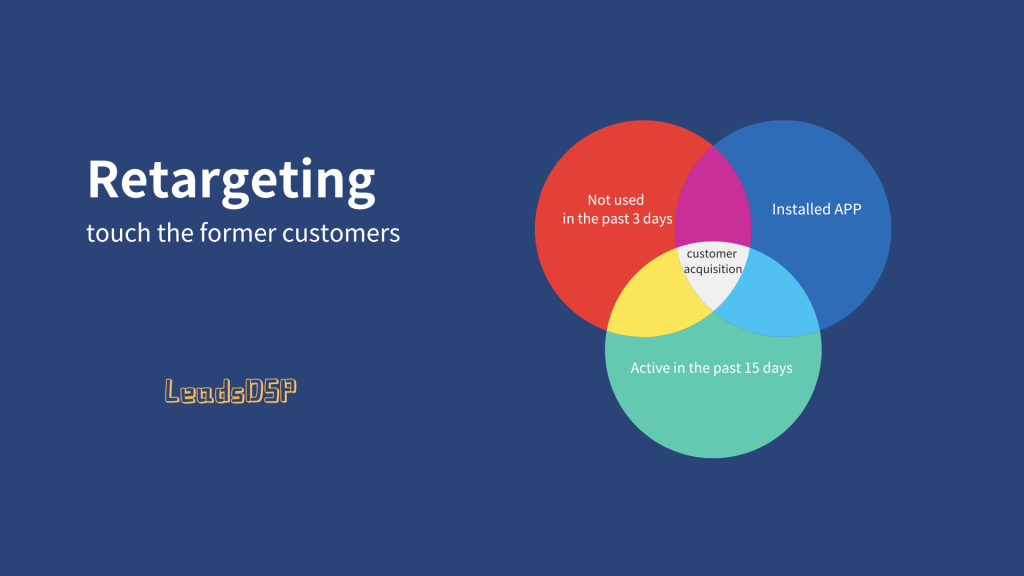 Retargeting
touch the former customers

LeadsDSP

Not used
in the past 3 days

Installed APP

customer
acquisition

Active in the past 15 days